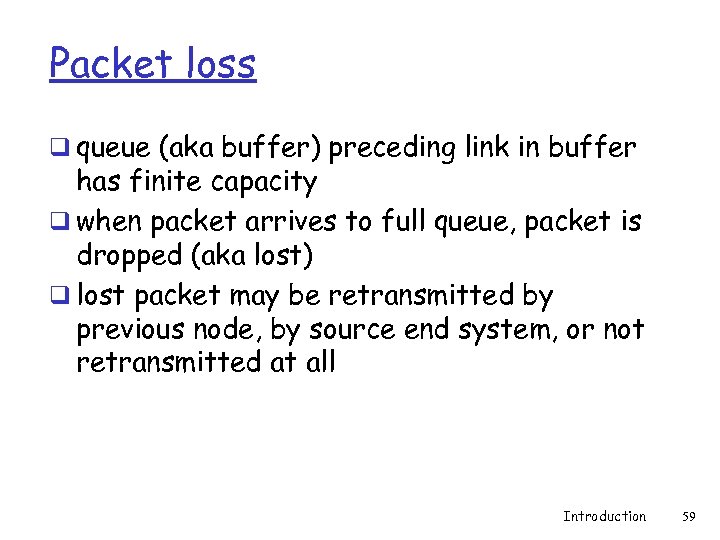 Packet loss

❑ queue (aka buffer) preceding link in buffer has finite capacity

❑ when packet arrives to full queue, packet is dropped (aka lost)

❑ lost packet may be retransmitted by previous node, by source end system, or not retransmitted at all

Introduction 59